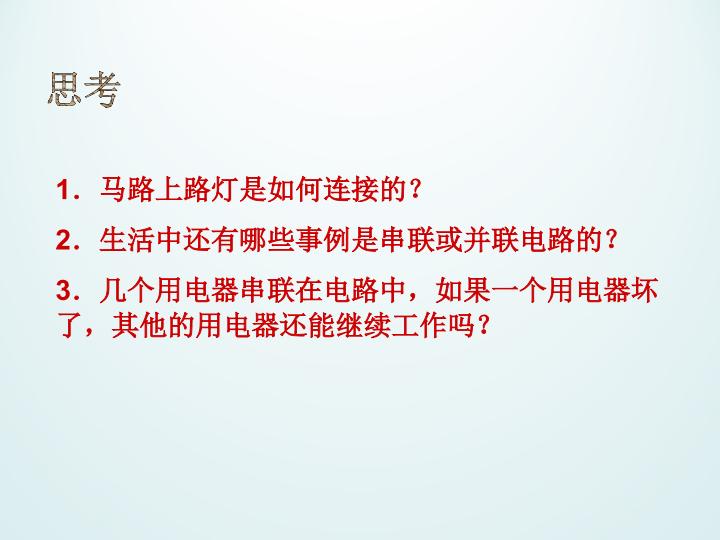 思考

1．马路上路灯是如何连接的？

2．生活中还有哪些事例是串联或并联电路的？

3．几个用电器串联在电路中，如果一个用电器坏了，其他的用电器还能继续工作吗？